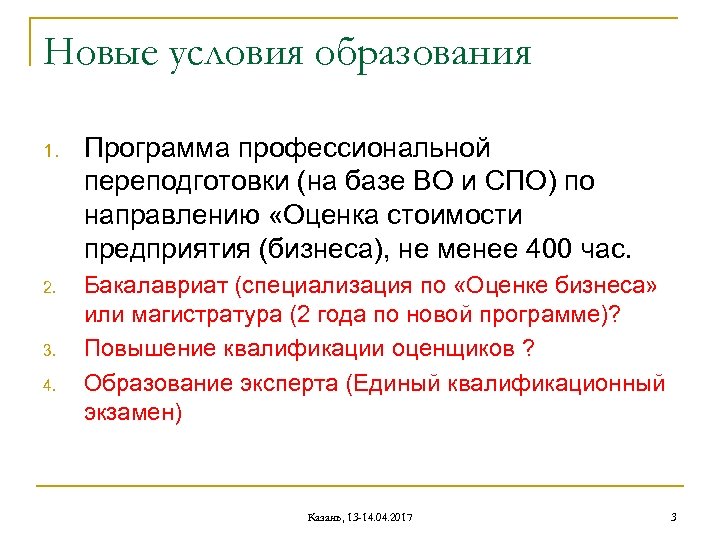 Новые условия образования

1. Программа профессиональной переподготовки (на базе ВО и СПО) по направлению «Оценка стоимости предприятия (бизнеса), не менее 400 час.
2. Бакалавриат (специализация по «Оценке бизнеса» или магистратура (2 года по новой программе)?
3. Повышение квалификации оценщиков ?
4. Образование эксперта (Единый квалификационный экзамен)

Казань, 13-14.04.2017

3